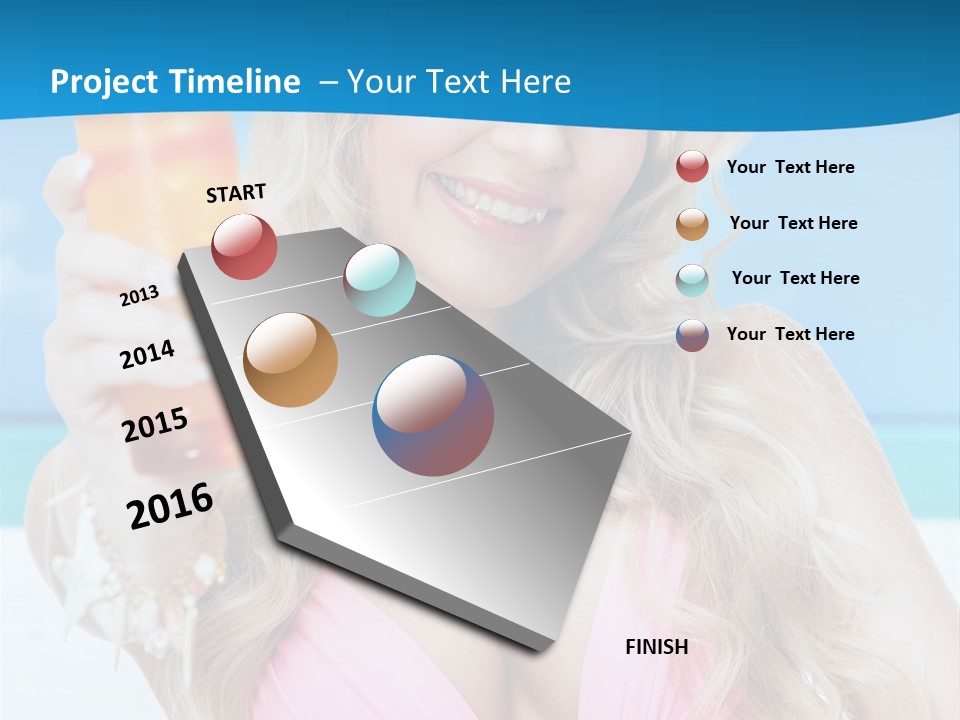 Project Timeline – Your Text Here

START

2013

2014

2015

2016

FINISH

Your Text Here

Your Text Here

Your Text Here

Your Text Here